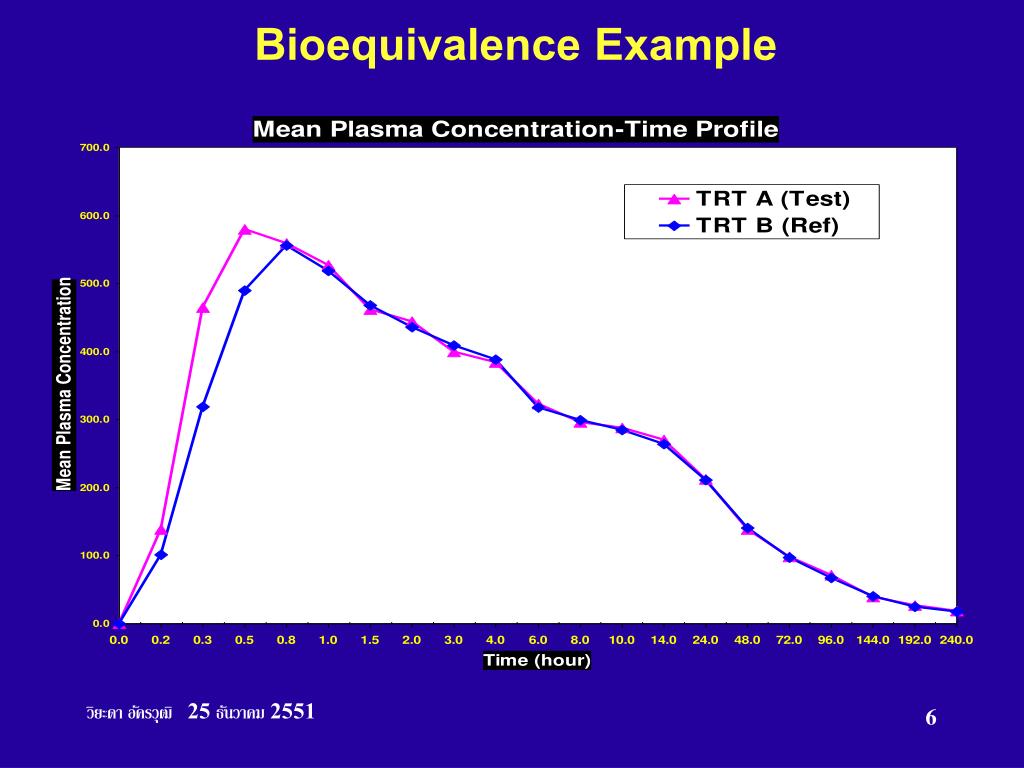 Bioequivalence Example

Mean Plasma Concentration-Time Profile

TRT A (Test)
TRT B (Ref)

Mean Plasma Concentration

700.0
600.0
500.0
400.0
300.0
200.0
100.0
0.0

0.0 0.2 0.3 0.5 0.8 1.0 1.5 2.0 3.0 4.0 6.0 8.0 10.0 14.0 24.0 48.0 72.0 96.0 144.0 192.0 240.0

Time (hour)

วิยะดา อัครวุฒิ 25 ธันวาคม 2551

6